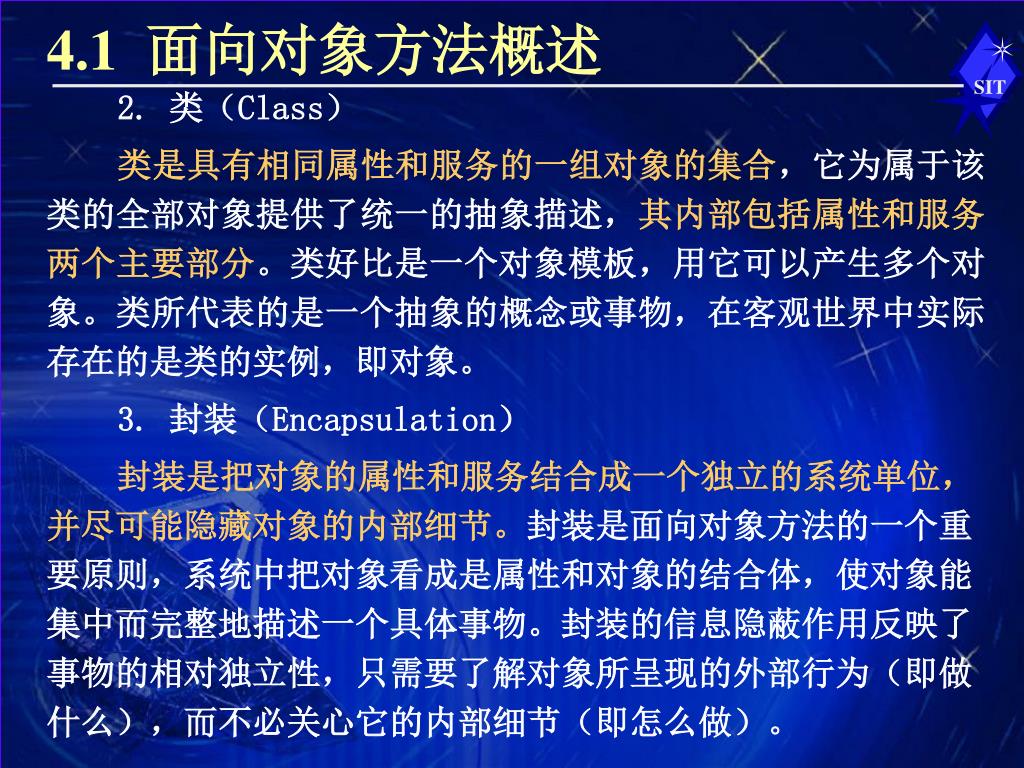 4.1 面向对象方法概述

SIT

2. 类（Class）

类是具有相同属性和服务的一组对象的集合，它为属于该类的全部对象提供了统一的抽象描述，其内部包括属性和服务两个主要部分。类好比是一个对象模板，用它可以产生多个对象。类所代表的是一个抽象的概念或事物，在客观世界中实际存在的是类的实例，即对象。

3. 封装（Encapsulation）

封装是把对象的属性和服务结合成一个独立的系统单位，并尽可能隐藏对象的内部细节。封装是面向对象方法的一个重要原则，系统中把对象看成是属性和对象的结合体，使对象能集中而完整地描述一个具体事物。封装的信息隐蔽作用反映了事物的相对独立性，只需要了解对象所呈现的外部行为（即做什么），而不必关心它的内部细节（即怎么做）。